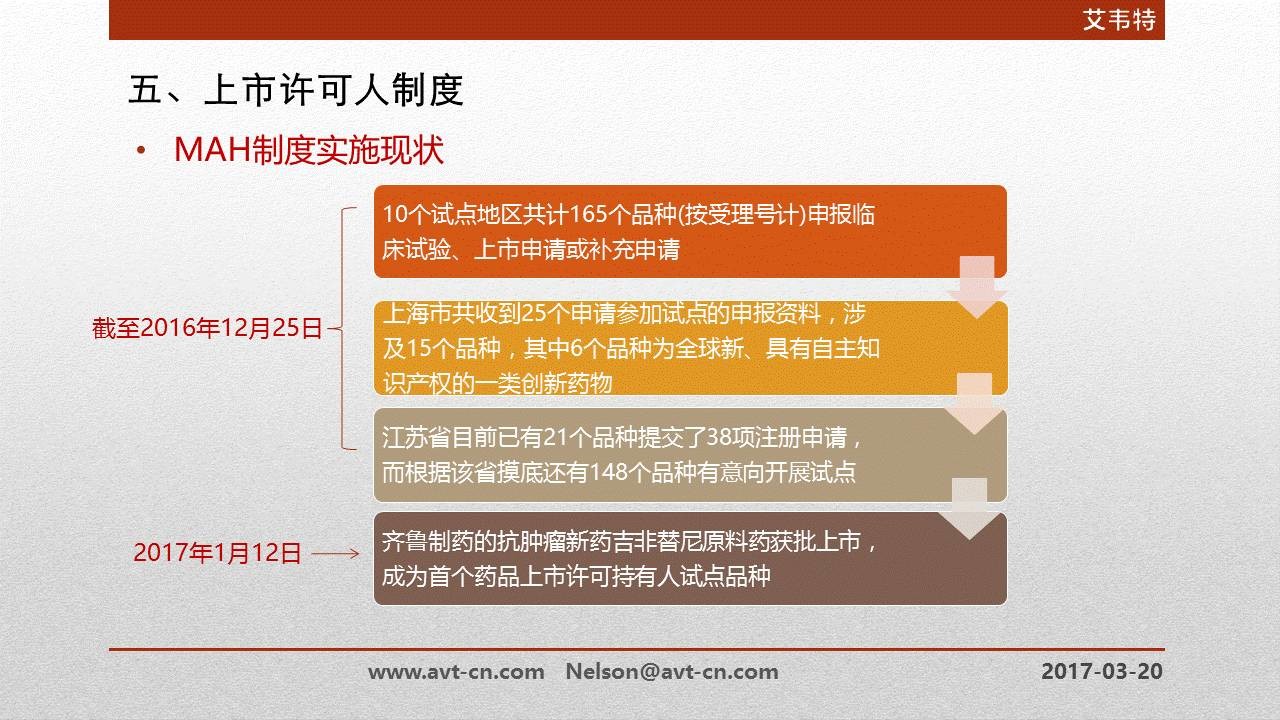 艾韦特

五、上市许可人制度

• MAH制度实施现状

截至2016年12月25日

10个试点地区共计165个品种(按受理号计)申报临床试验、上市申请或补充申请

上海市共收到25个申请参加试点的申报资料，涉及15个品种，其中6个品种为全球新、具有自主知识产权的一类创新药物

江苏省目前已有21个品种提交了38项注册申请，而根据该省摸底还有148个品种有意向开展试点

2017年1月12日

齐鲁制药的抗肿瘤新药吉非替尼原料药获批上市，成为首个药品上市许可持有人试点品种

www.avt-cn.com Nelson@avt-cn.com

2017-03-20